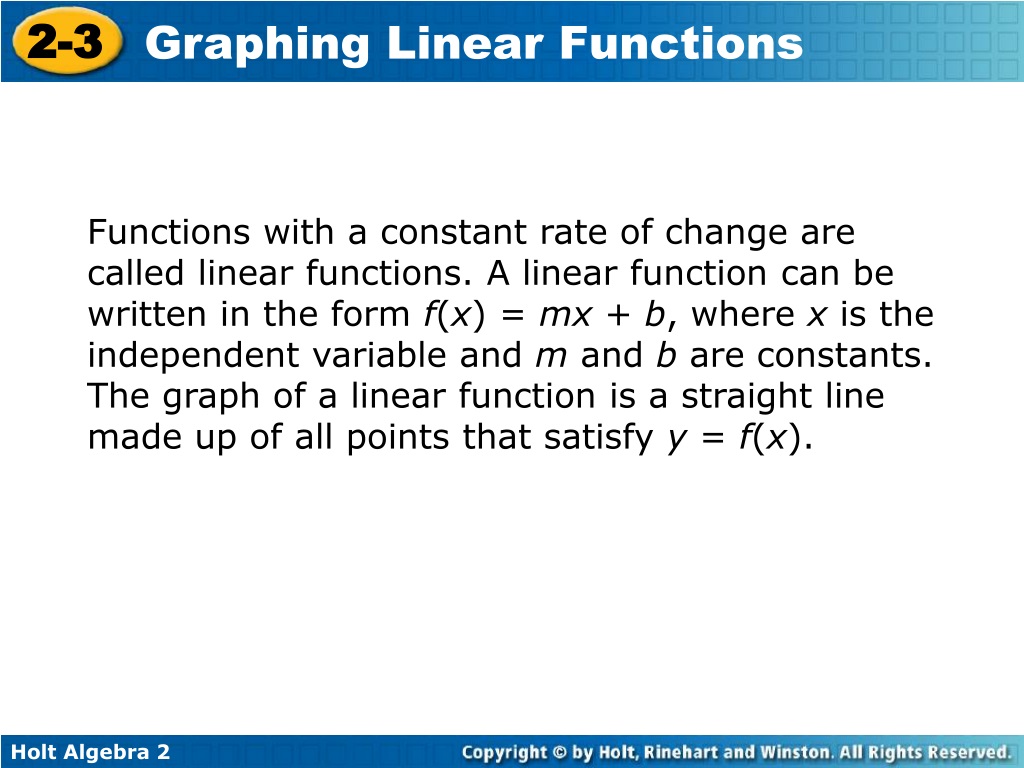 2-3 Graphing Linear Functions

Functions with a constant rate of change are called linear functions. A linear function can be written in the form $f(x) = mx + b$, where $x$ is the independent variable and $m$ and $b$ are constants. The graph of a linear function is a straight line made up of all points that satisfy $y = f(x)$.

Holt Algebra 2

Copyright © by Holt, Rinehart and Winston. All Rights Reserved.